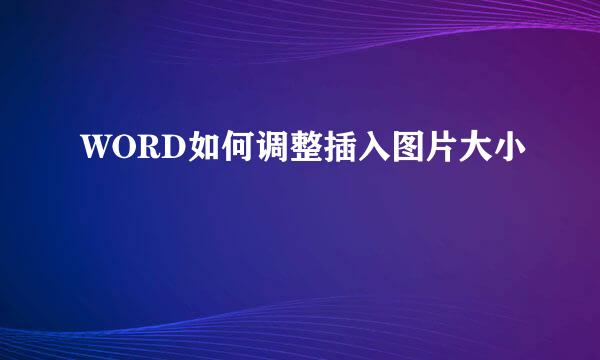 WORD如何调整插入图片大小